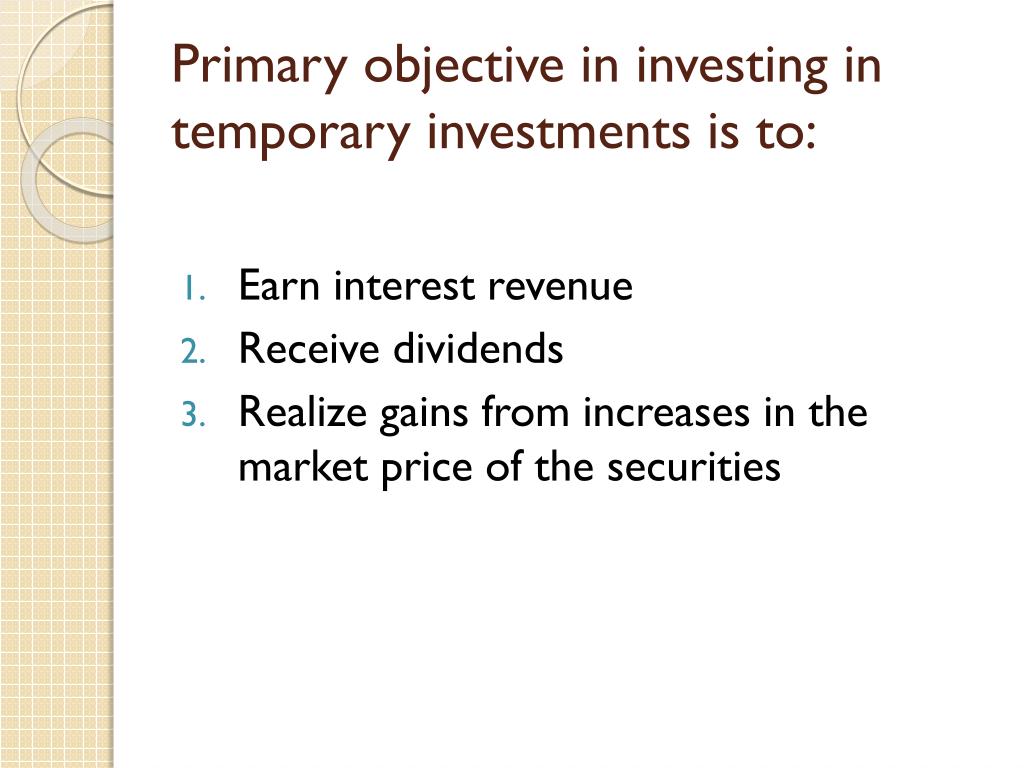 Primary objective in investing in temporary investments is to:

1. Earn interest revenue
2. Receive dividends
3. Realize gains from increases in the market price of the securities